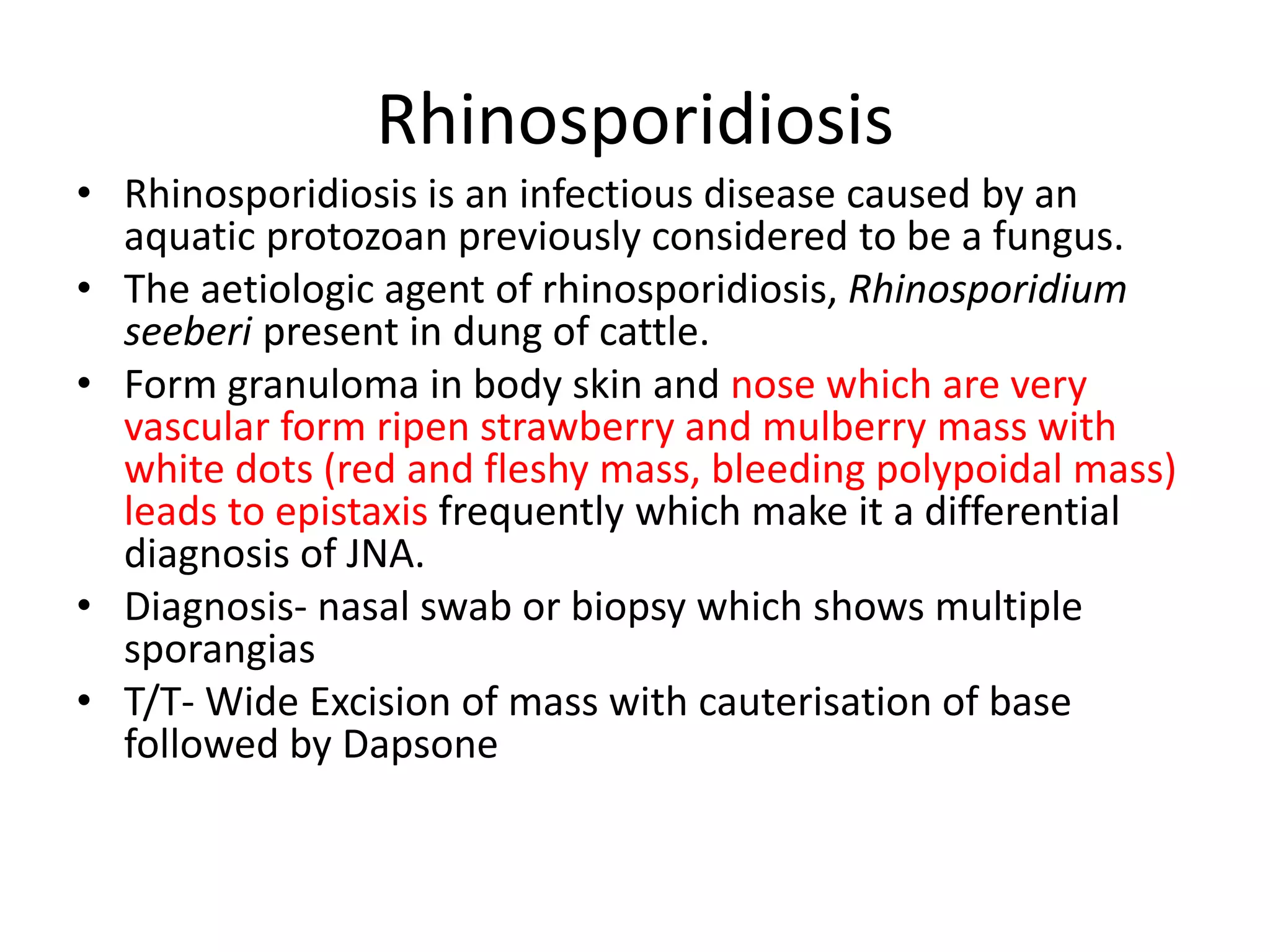 Rhinosporidiosis

• Rhinosporidiosis is an infectious disease caused by an aquatic protozoan previously considered to be a fungus.
• The aetiologic agent of rhinosporidiosis, Rhinosporidium seeberi present in dung of cattle.
• Form granuloma in body skin and nose which are very vascular form ripen strawberry and mulberry mass with white dots (red and fleshy mass, bleeding polypoidal mass) leads to epistaxis frequently which make it a differential diagnosis of JNA.
• Diagnosis- nasal swab or biopsy which shows multiple sporangias
• T/T- Wide Excision of mass with cauterisation of base followed by Dapsone